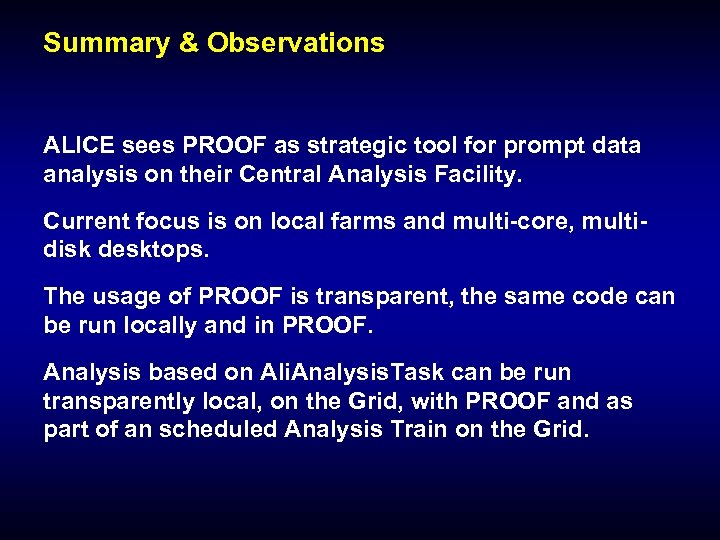 Summary & Observations

ALICE sees PROOF as strategic tool for prompt data analysis on their Central Analysis Facility.

Current focus is on local farms and multi-core, multi-disk desktops.

The usage of PROOF is transparent, the same code can be run locally and in PROOF.

Analysis based on AliAnalysisTask can be run transparently local, on the Grid, with PROOF and as part of an scheduled Analysis Train on the Grid.